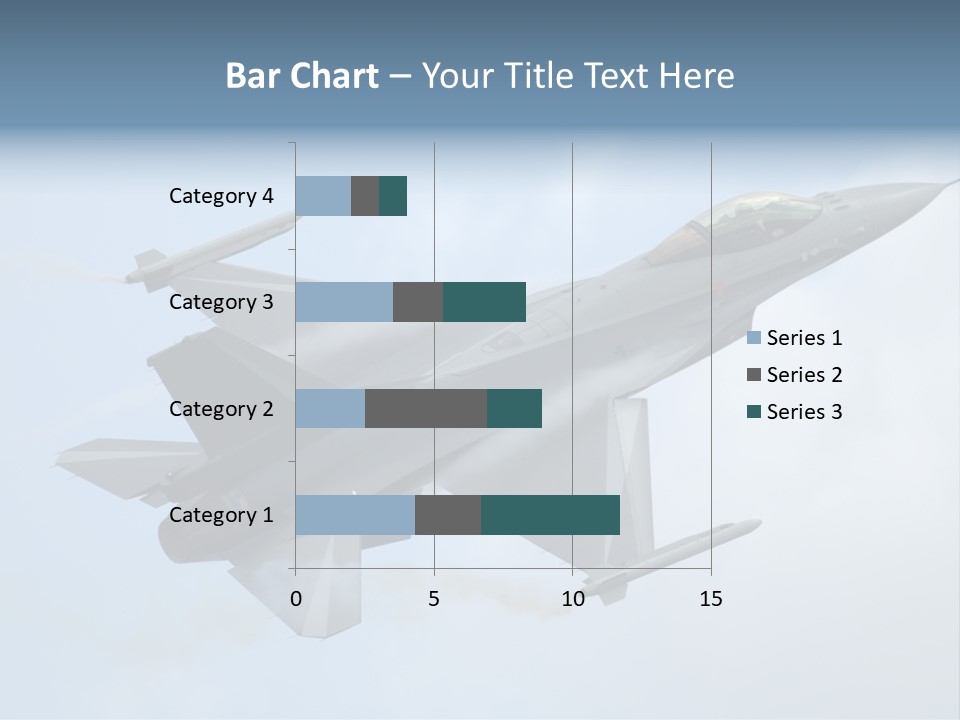 Bar Chart – Your Title Text Here

Category 4
Category 3
Category 2
Category 1

0
5
10
15

Series 1
Series 2
Series 3